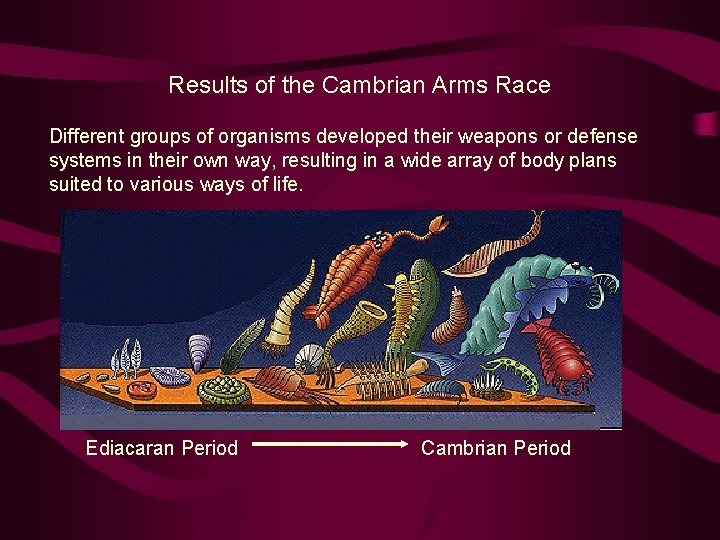 Results of the Cambrian Arms Race

Different groups of organisms developed their weapons or defense systems in their own way, resulting in a wide array of body plans suited to various ways of life.

Ediacaran Period Cambrian Period